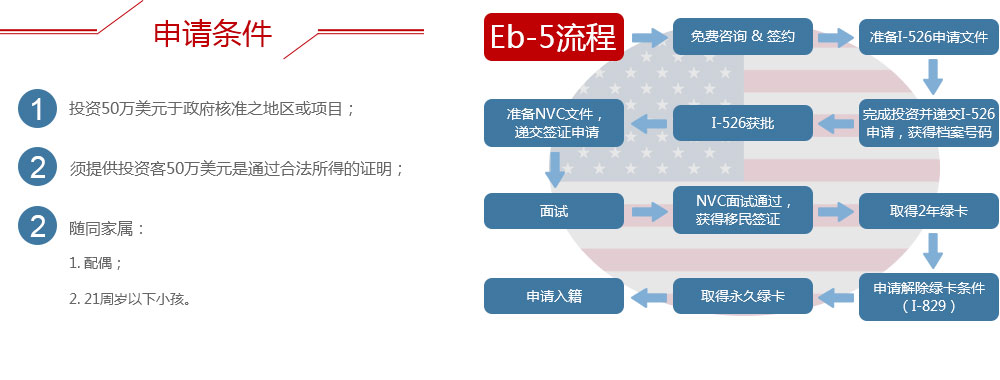 申请条件

1 投资50万美元于政府核准之地区或项目；

2 须提供投资客50万美元是通过合法所得的证明；

2 随同家属：

1. 配偶；

2. 21周岁以下小孩。

Eb-5流程

免费咨询 & 签约

准备I-526申请文件

完成投资并递交I-526申请，获得档案号码

I-526获批

准备NVC文件，递交签证申请

面试

NVC面试通过，获得移民签证

取得2年绿卡

申请解除绿卡条件（I-829）

取得永久绿卡

申请入籍